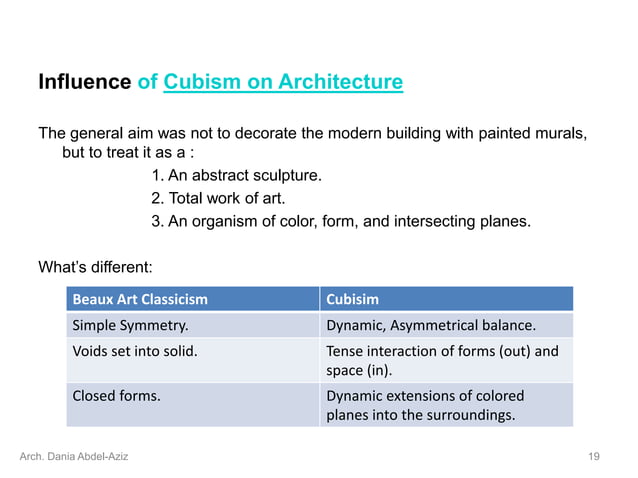 Influence of Cubism on Architecture

The general aim was not to decorate the modern building with painted murals, but to treat it as a :

1. An abstract sculpture.
2. Total work of art.
3. An organism of color, form, and intersecting planes.

What's different:

| Beaux Art Classicism | Cubisim |
|---|---|
| Simple Symmetry. | Dynamic, Asymmetrical balance. |
| Voids set into solid. | Tense interaction of forms (out) and space (in). |
| Closed forms. | Dynamic extensions of colored planes into the surroundings. |

Arch. Dania Abdel-Aziz

19